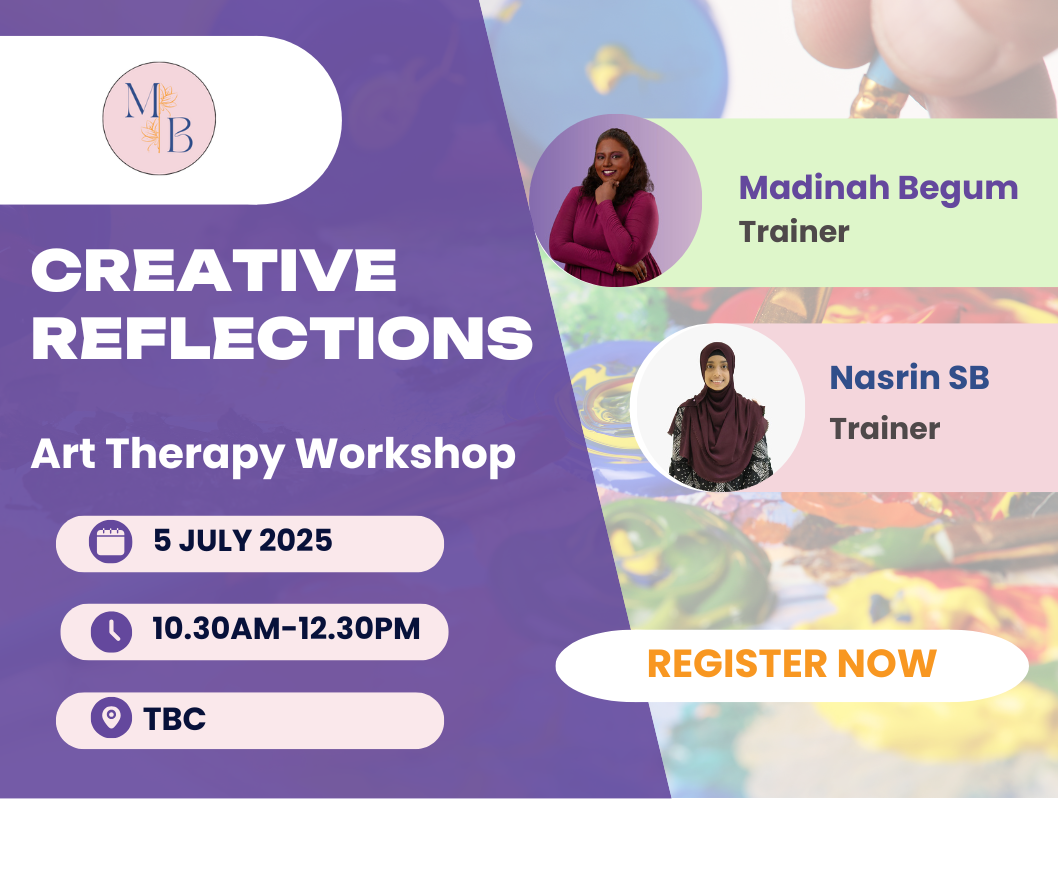 MB

CREATIVE REFLECTIONS

Art Therapy Workshop

5 JULY 2025

10.30AM-12.30PM

TBC

Madinah Begum
Trainer

Nasrin SB
Trainer

REGISTER NOW